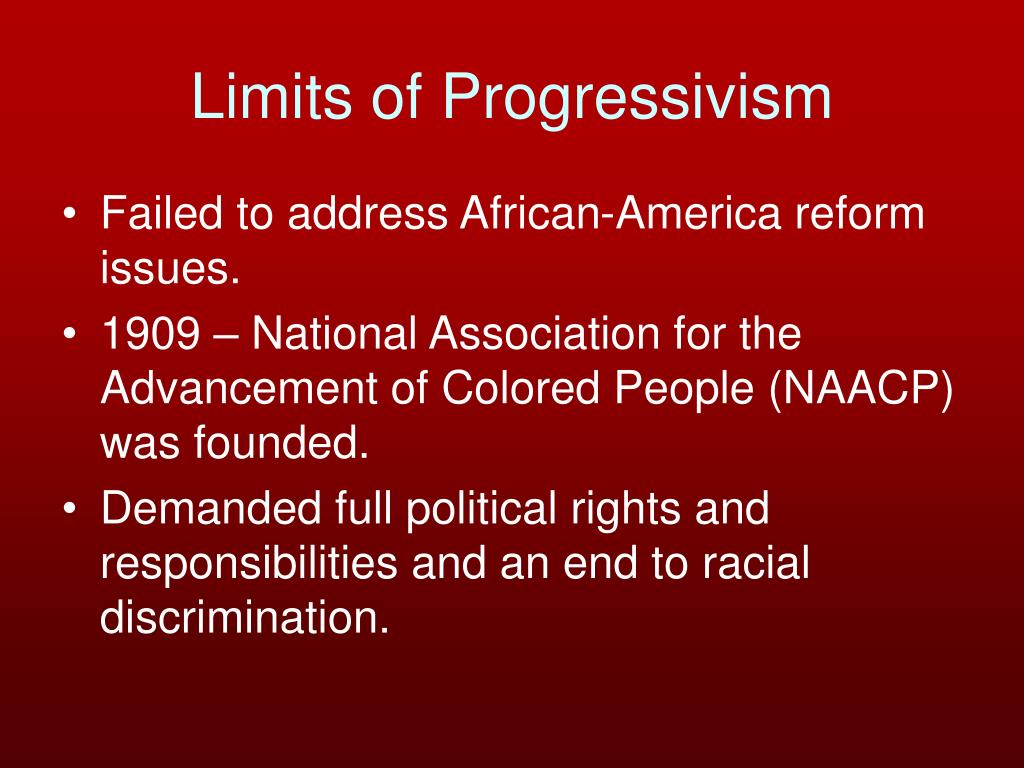 Limits of Progressivism

• Failed to address African-America reform issues.
• 1909 – National Association for the Advancement of Colored People (NAACP) was founded.
• Demanded full political rights and responsibilities and an end to racial discrimination.